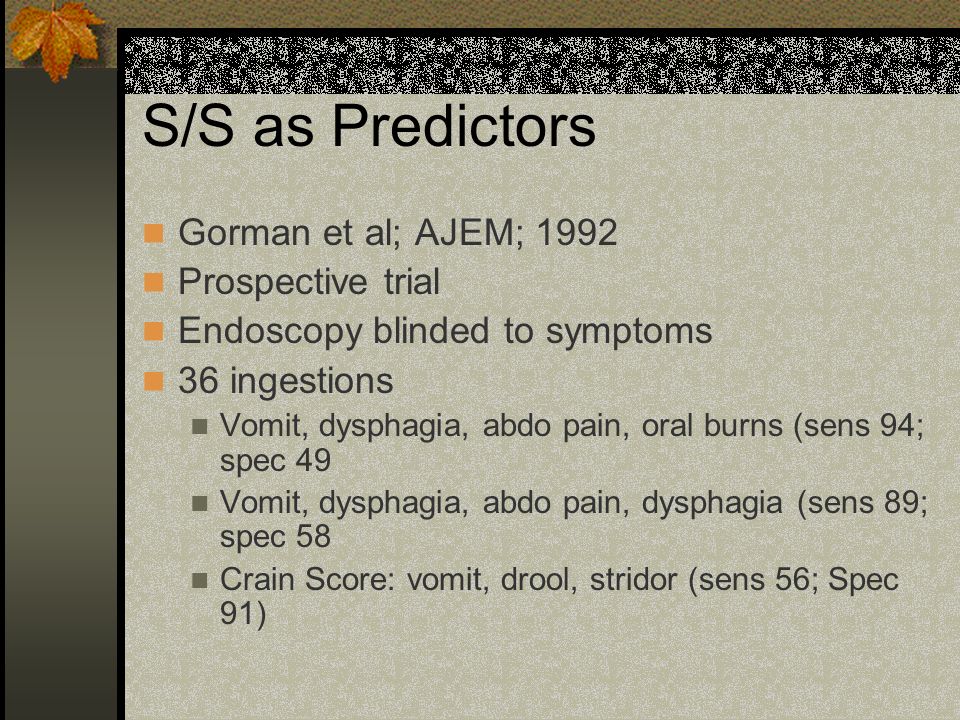 S/S as Predictors

Gorman et al; AJEM; 1992

Prospective trial

Endoscopy blinded to symptoms

36 ingestions

Vomit, dysphagia, abdo pain, oral burns (sens 94; spec 49

Vomit, dysphagia, abdo pain, dysphagia (sens 89; spec 58

Crain Score: vomit, drool, stridor (sens 56; Spec 91)